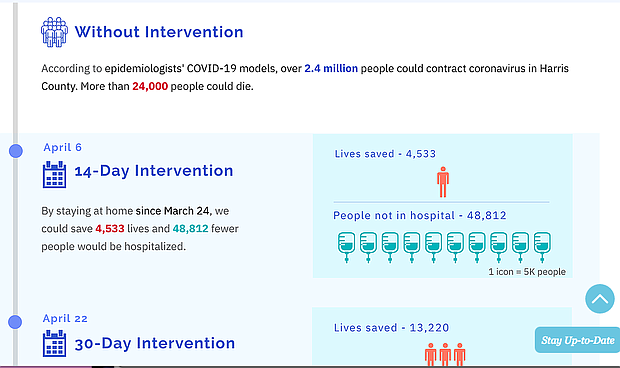 Without Intervention

According to epidemiologists' COVID-19 models, over 2.4 million people could contract coronavirus in Harris County. More than 24,000 people could die.

April 6

14-Day Intervention

By staying at home since March 24, we could save 4,533 lives and 48,812 fewer people would be hospitalized.

Lives saved - 4,533

People not in hospital - 48,812

1 icon = 5K people

April 22

30-Day Intervention

Lives saved - 13,220

Stay Up-to-Date